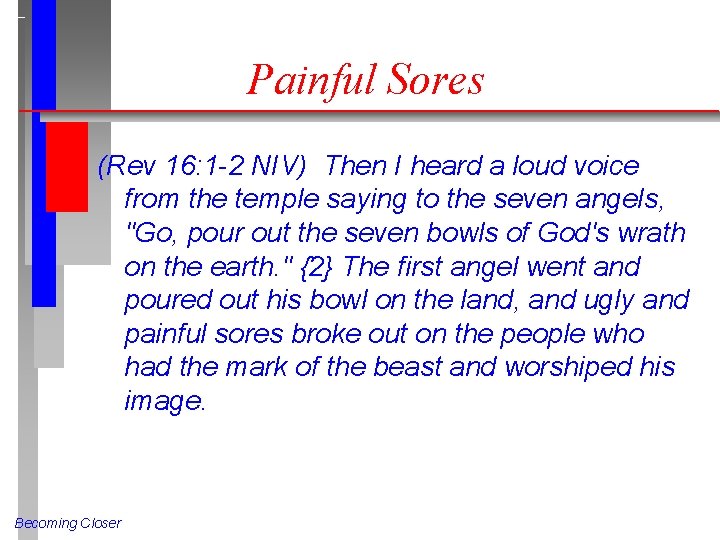 Painful Sores

(Rev 16:1-2 NIV) Then I heard a loud voice from the temple saying to the seven angels, "Go, pour out the seven bowls of God's wrath on the earth." {2} The first angel went and poured out his bowl on the land, and ugly and painful sores broke out on the people who had the mark of the beast and worshiped his image.

Becoming Closer